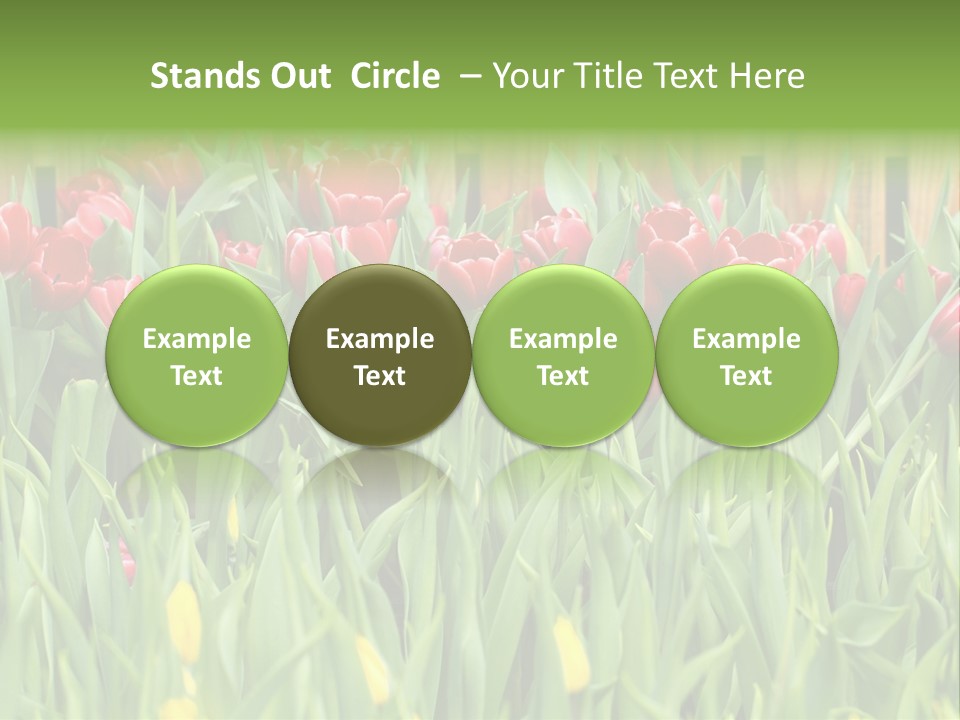 Stands Out Circle – Your Title Text Here

Example Text

Example Text

Example Text

Example Text